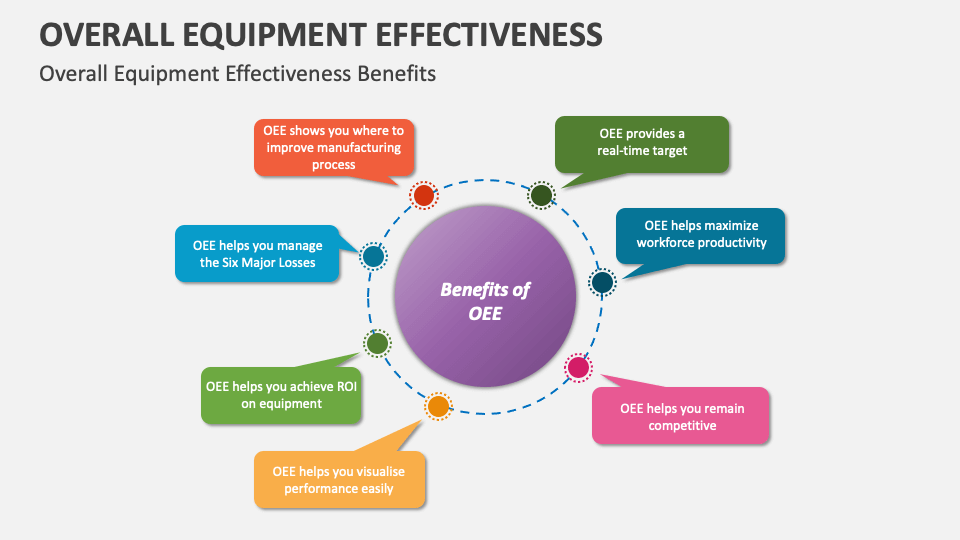 OVERALL EQUIPMENT EFFECTIVENESS

Overall Equipment Effectiveness Benefits

OEE shows you where to improve manufacturing process

OEE provides a real-time target

OEE helps you manage the Six Major Losses

OEE helps maximize workforce productivity

Benefits of OEE

OEE helps you achieve ROI on equipment

OEE helps you remain competitive

OEE helps you visualise performance easily